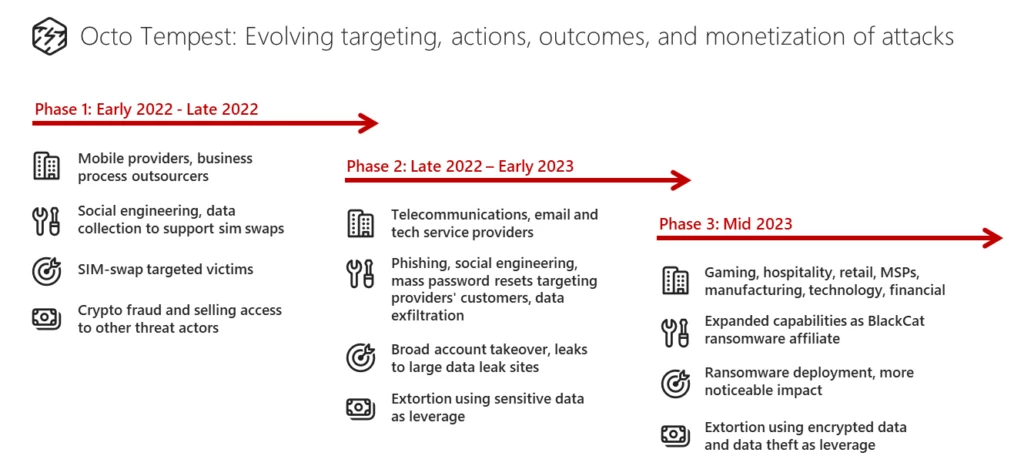 Octo Tempest: Evolving targeting, actions, outcomes, and monetization of attacks

Phase 1: Early 2022 - Late 2022

Mobile providers, business process outsourcers

Social engineering, data collection to support sim swaps

SIM-swap targeted victims

Crypto fraud and selling access to other threat actors

Phase 2: Late 2022 – Early 2023

Telecommunications, email and tech service providers

Phishing, social engineering, mass password resets targeting providers' customers, data exfiltration

Broad account takeover, leaks to large data leak sites

Extortion using sensitive data as leverage

Phase 3: Mid 2023

Gaming, hospitality, retail, MSPs, manufacturing, technology, financial

Expanded capabilities as BlackCat ransomware affiliate

Ransomware deployment, more noticeable impact

Extortion using encrypted data and data theft as leverage